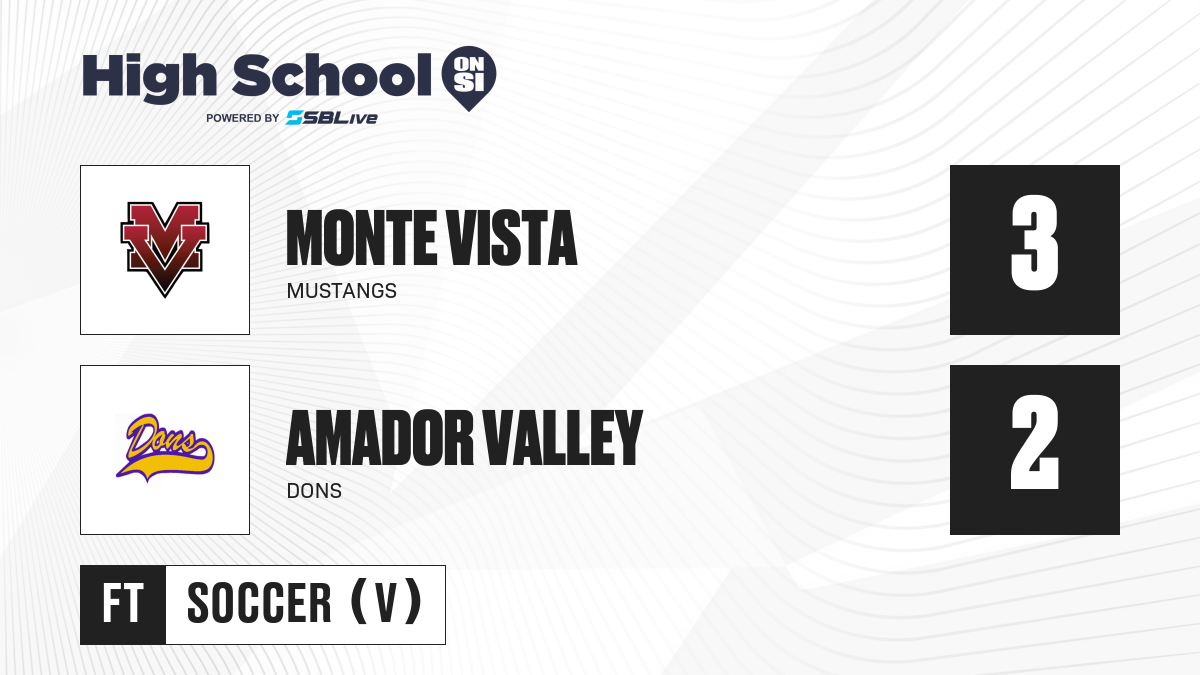 High School ON SI
POWERED BY SBLive

MV

MONTE VISTA
MUSTANGS

3

Dons

AMADOR VALLEY
DONS

2

FT SOCCER (V)